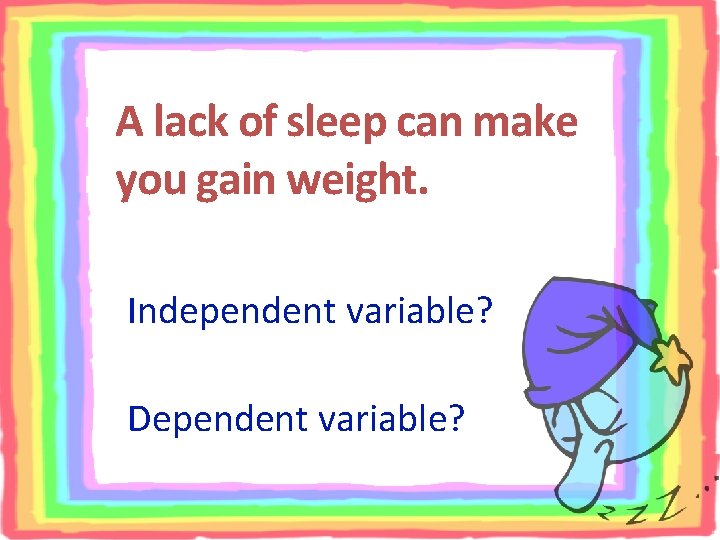 A lack of sleep can make you gain weight.

Independent variable?

Dependent variable?

zzZ